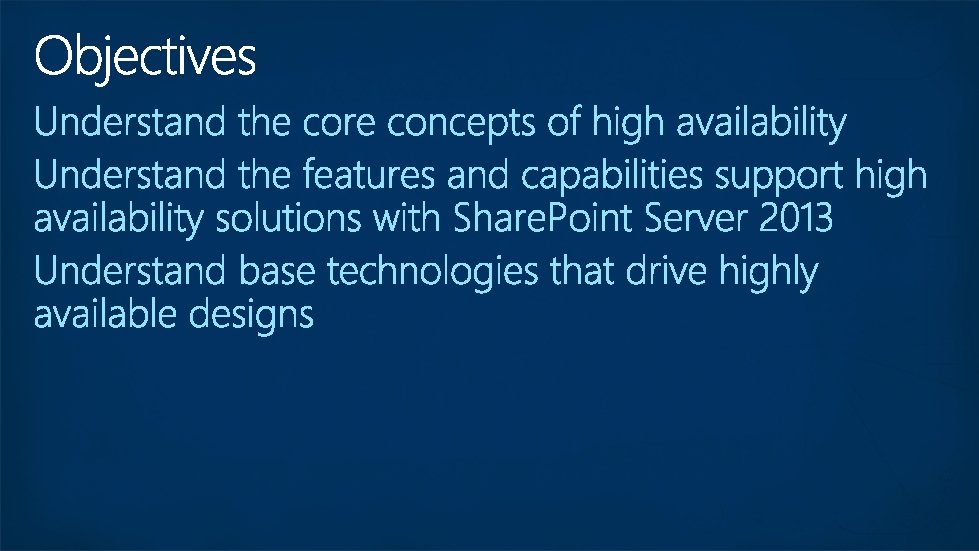 Objectives

Understand the core concepts of high availability

Understand the features and capabilities support high availability solutions with SharePoint Server 2013

Understand base technologies that drive highly available designs